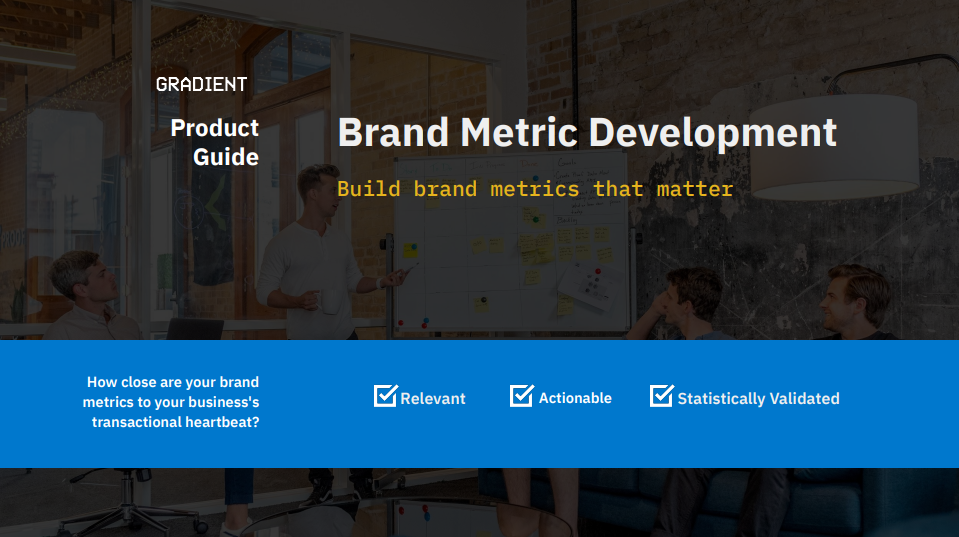 GRADIENT

Product Guide

Brand Metric Development

Build brand metrics that matter

How close are your brand metrics to your business's transactional heartbeat?

Relevant

Actionable

Statistically Validated